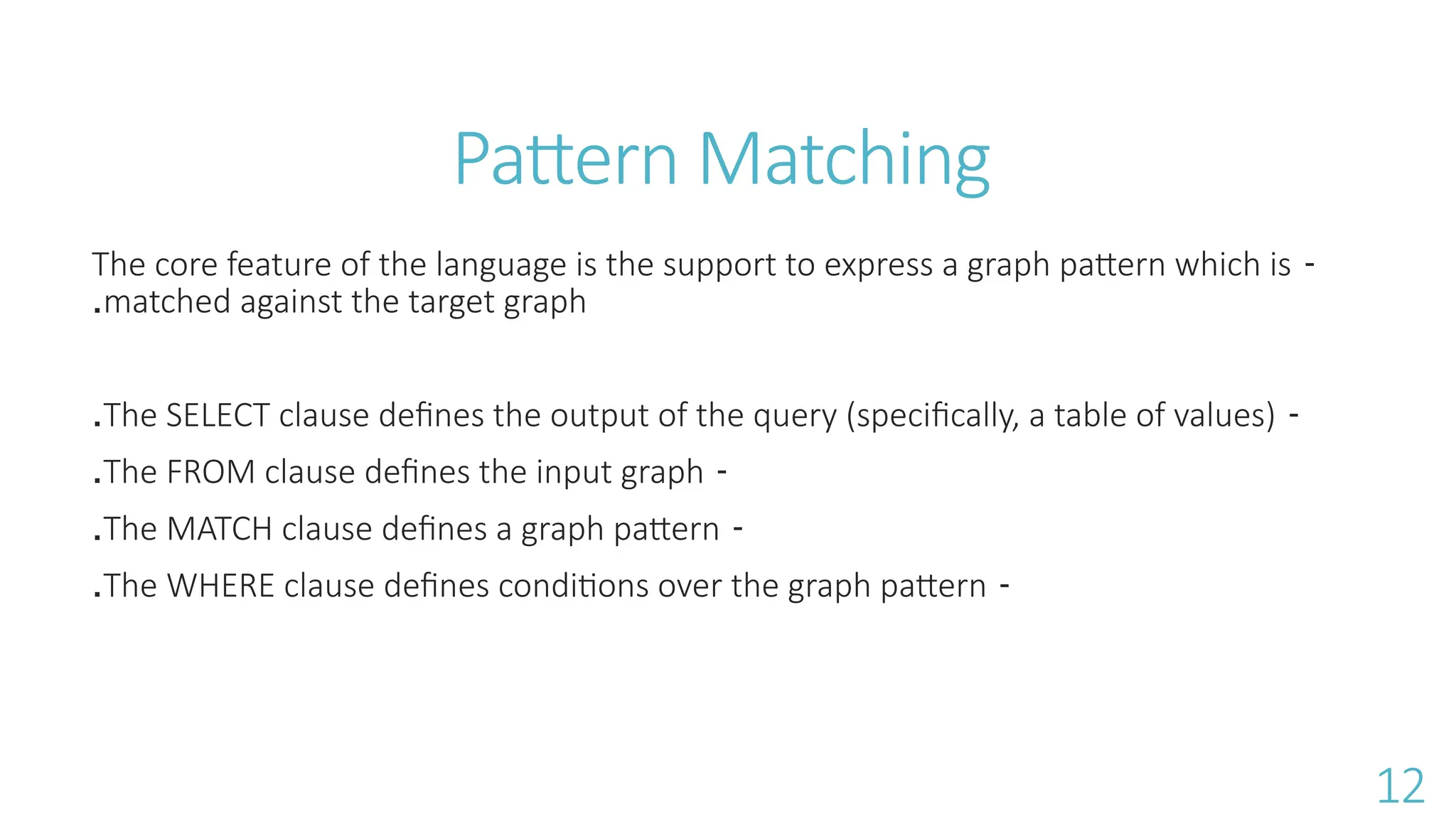 Pattern Matching

The core feature of the language is the support to express a graph pattern which is - .matched against the target graph

.The SELECT clause defines the output of the query (specifically, a table of values) -

.The FROM clause defines the input graph -

.The MATCH clause defines a graph pattern -

.The WHERE clause defines conditions over the graph pattern -

12